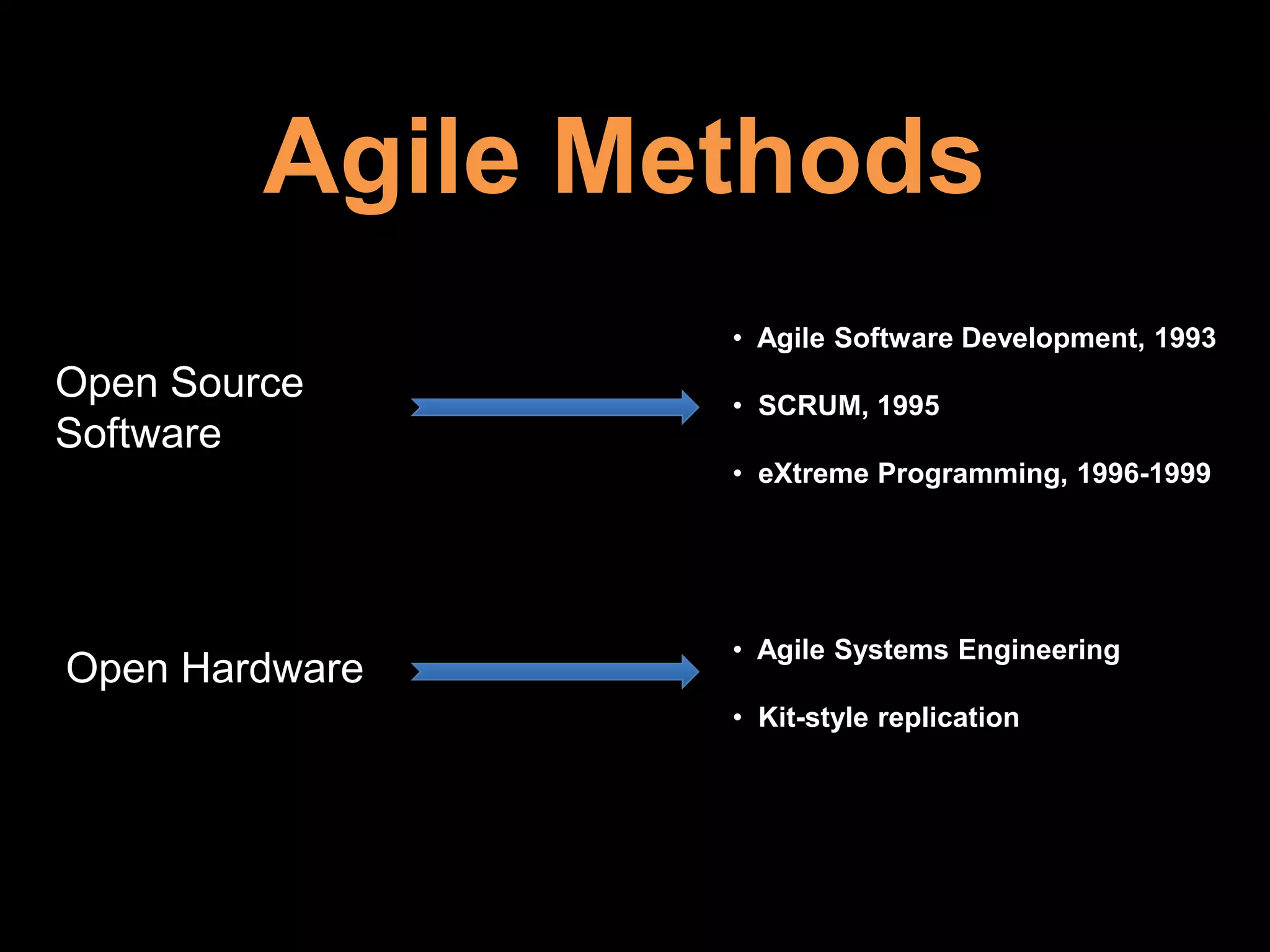 Agile Methods

Open Source Software

• Agile Software Development, 1993
• SCRUM, 1995
• eXtreme Programming, 1996-1999

Open Hardware

• Agile Systems Engineering
• Kit-style replication